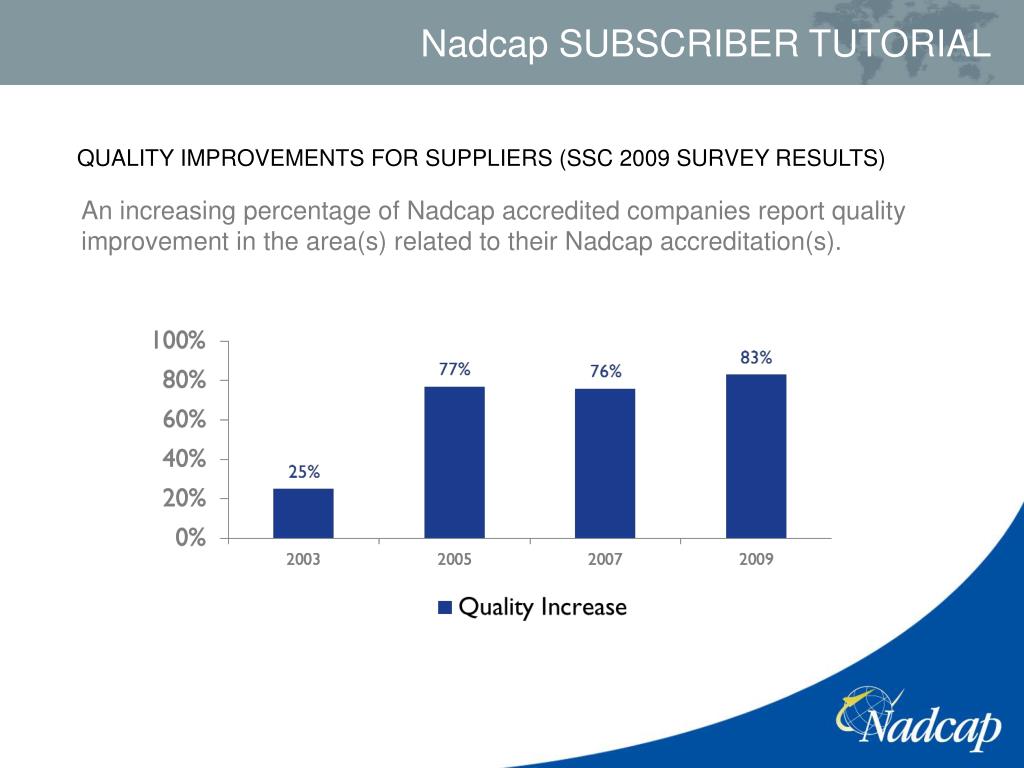 Nadcap SUBSCRIBER TUTORIAL

QUALITY IMPROVEMENTS FOR SUPPLIERS (SSC 2009 SURVEY RESULTS)

An increasing percentage of Nadcap accredited companies report quality improvement in the area(s) related to their Nadcap accreditation(s).

100%
80%
60%
40%
20%
0%

25%
77%
76%
83%

2003
2005
2007
2009

Quality Increase

Nadcap